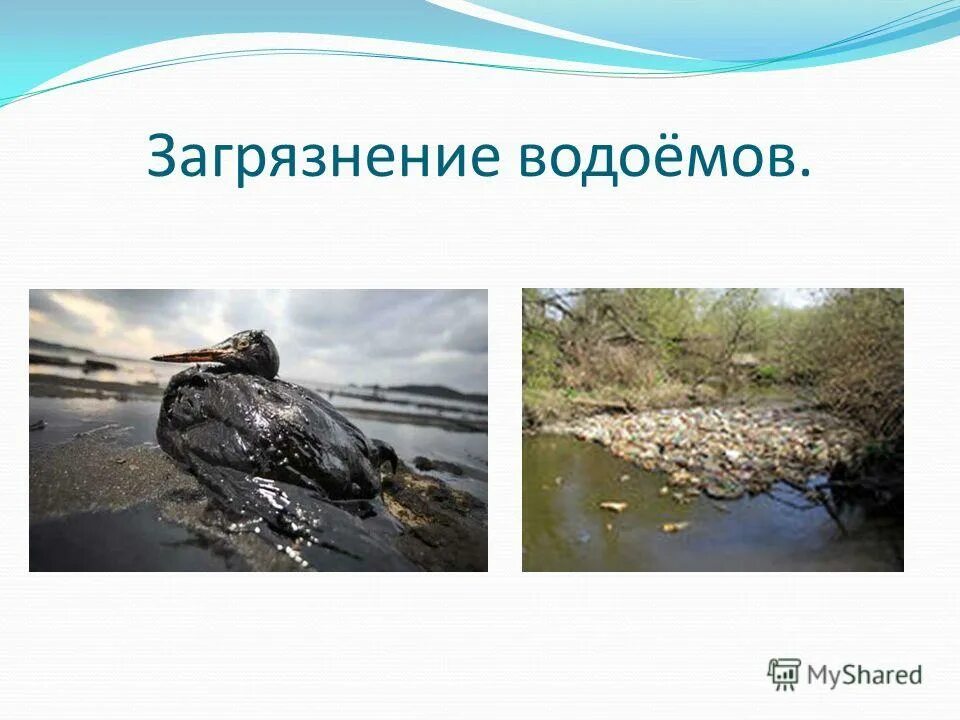 Загрязнение водоёмов.

MyShared